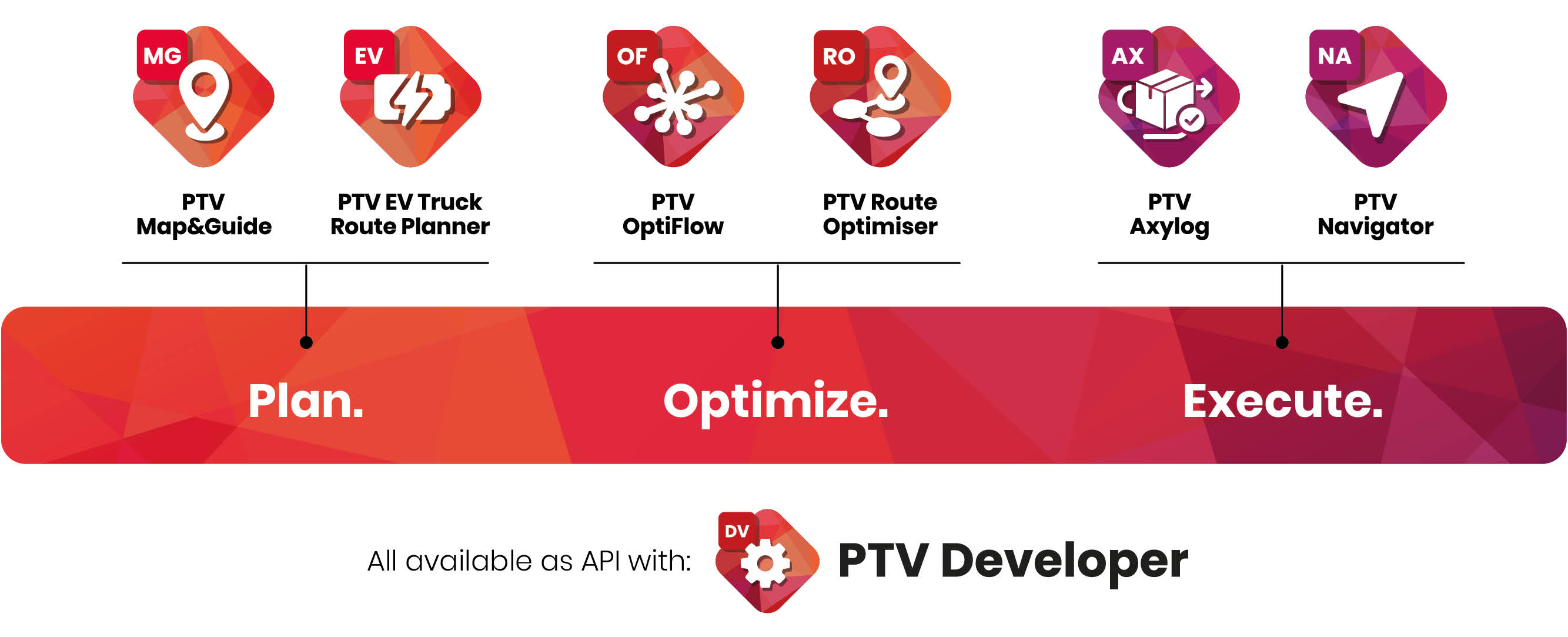 MG

PTV Map&Guide

EV

PTV EV Truck Route Planner

OF

PTV OptiFlow

RO

PTV Route Optimiser

AX

PTV Axylog

NA

PTV Navigator

Plan.

Optimize.

Execute.

All available as API with:

DV

PTV Developer